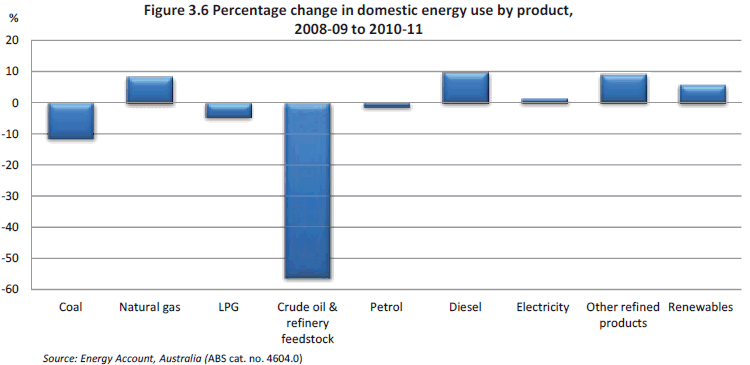 Figure 3.6 Percentage change in domestic energy use by product, 2008-09 to 2010-11

%
20
10
0
-10
-20
-30
-40
-50
-60

Coal
Natural gas
LPG
Crude oil & refinery feedstock
Petrol
Diesel
Electricity
Other refined products
Renewables

Source: Energy Account, Australia (ABS cat. no. 4604.0)